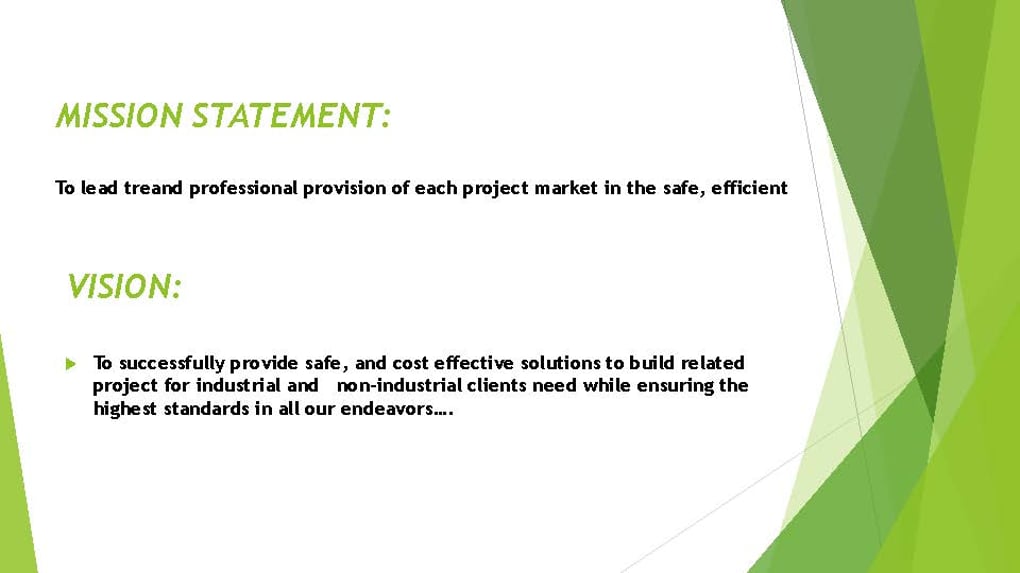 MISSION STATEMENT:

To lead treand professional provision of each project market in the safe, efficient

VISION:

To successfully provide safe, and cost effective solutions to build related project for industrial and non-industrial clients need while ensuring the highest standards in all our endeavors….